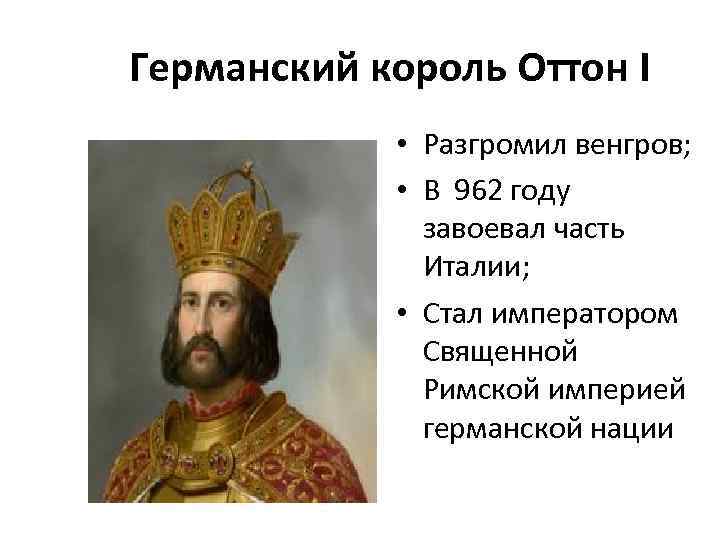 Германский король Оттон I

• Разгромил венгров;
• В 962 году завоевал часть Италии;
• Стал императором Священной Римской империей германской нации